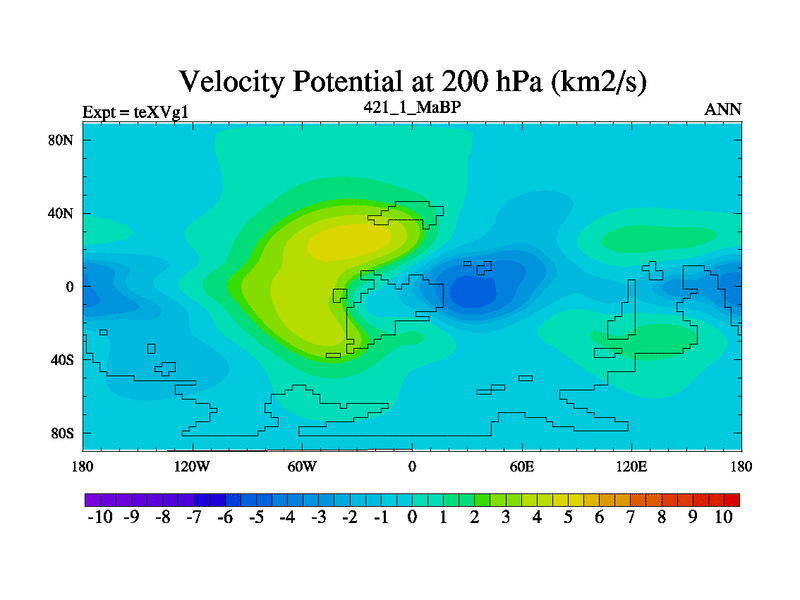 Velocity Potential at 200 hPa (km2/s)

Expt = teXVg1
421_1_MaBP
ANN

80N
40N
0
40S
80S

180
120W
60W
0
60E
120E
180

-10 -9 -8 -7 -6 -5 -4 -3 -2 -1 0 1 2 3 4 5 6 7 8 9 10